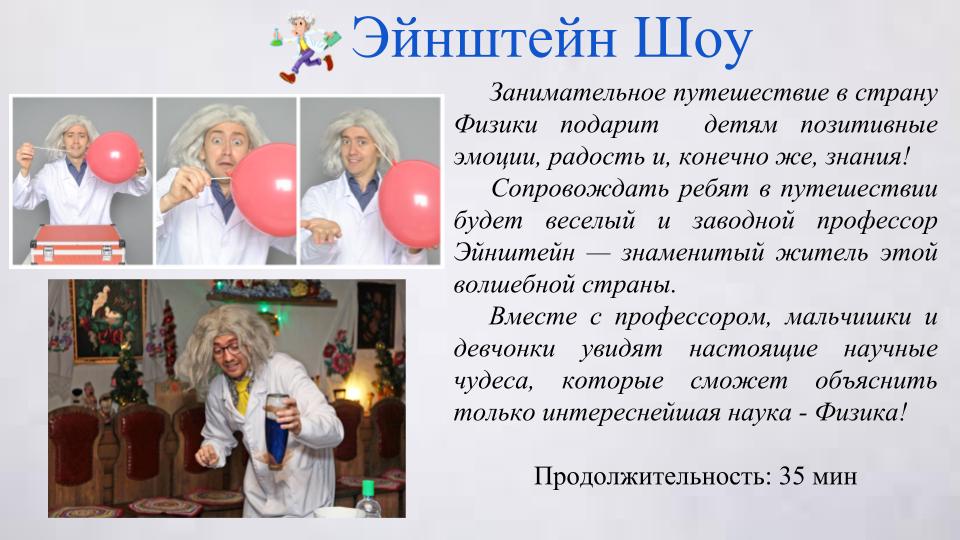 Эйнштейн Шоу

Занимательное путешествие в страну Физики подарит детям позитивные эмоции, радость и, конечно же, знания!

Сопровождать ребят в путешествии будет веселый и заводной профессор Эйнштейн — знаменитый житель этой волшебной страны.

Вместе с профессором, мальчишки и девчонки увидят настоящие научные чудеса, которые сможет объяснить только интереснейшая наука - Физика!

Продолжительность: 35 мин